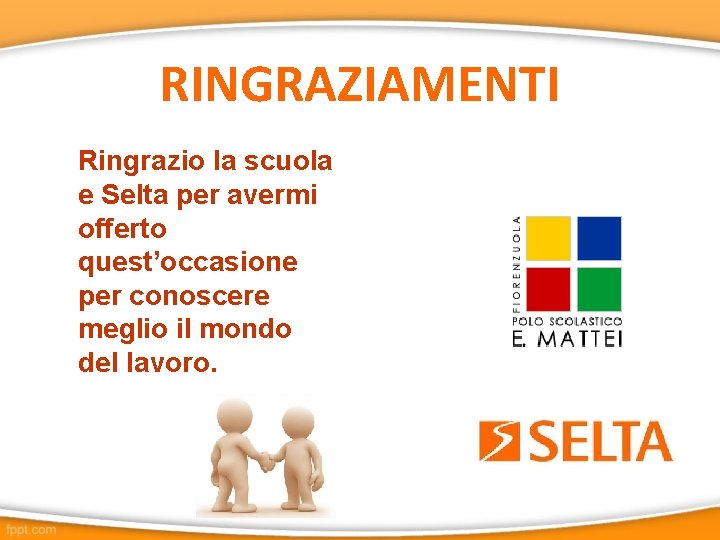 RINGRAZIAMENTI

Ringrazio la scuola e Selta per avermi offerto quest’occasione per conoscere meglio il mondo del lavoro.

FIORENZUOLA
POLO SCOLASTICO
E. MATTEI

SELTA

fppt.com